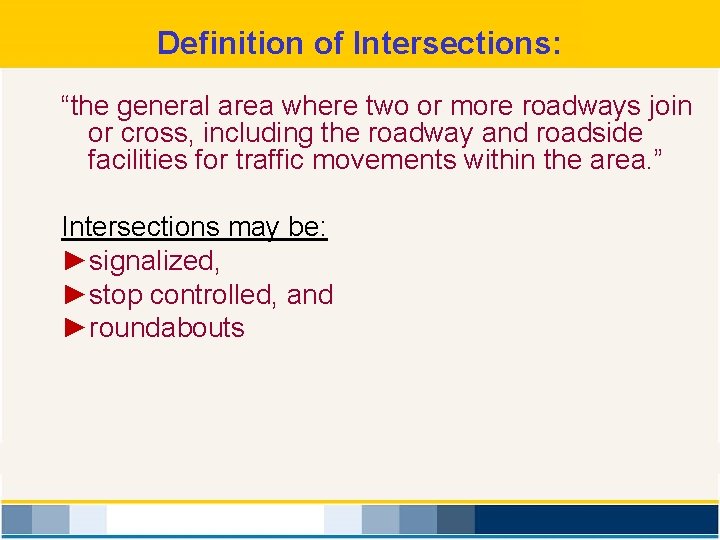 Definition of Intersections:

“the general area where two or more roadways join or cross, including the roadway and roadside facilities for traffic movements within the area.”

Intersections may be:
►signalized,
►stop controlled, and
►roundabouts